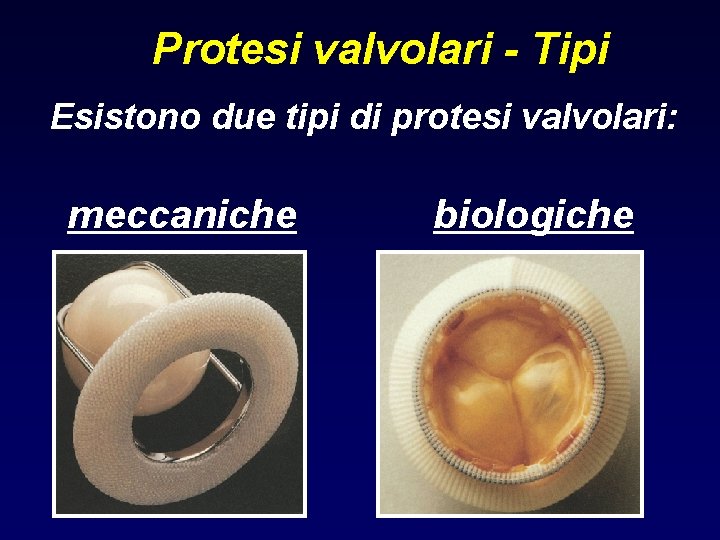 Protesi valvolari - Tipi

Esistono due tipi di protesi valvolari:

meccaniche

biologiche